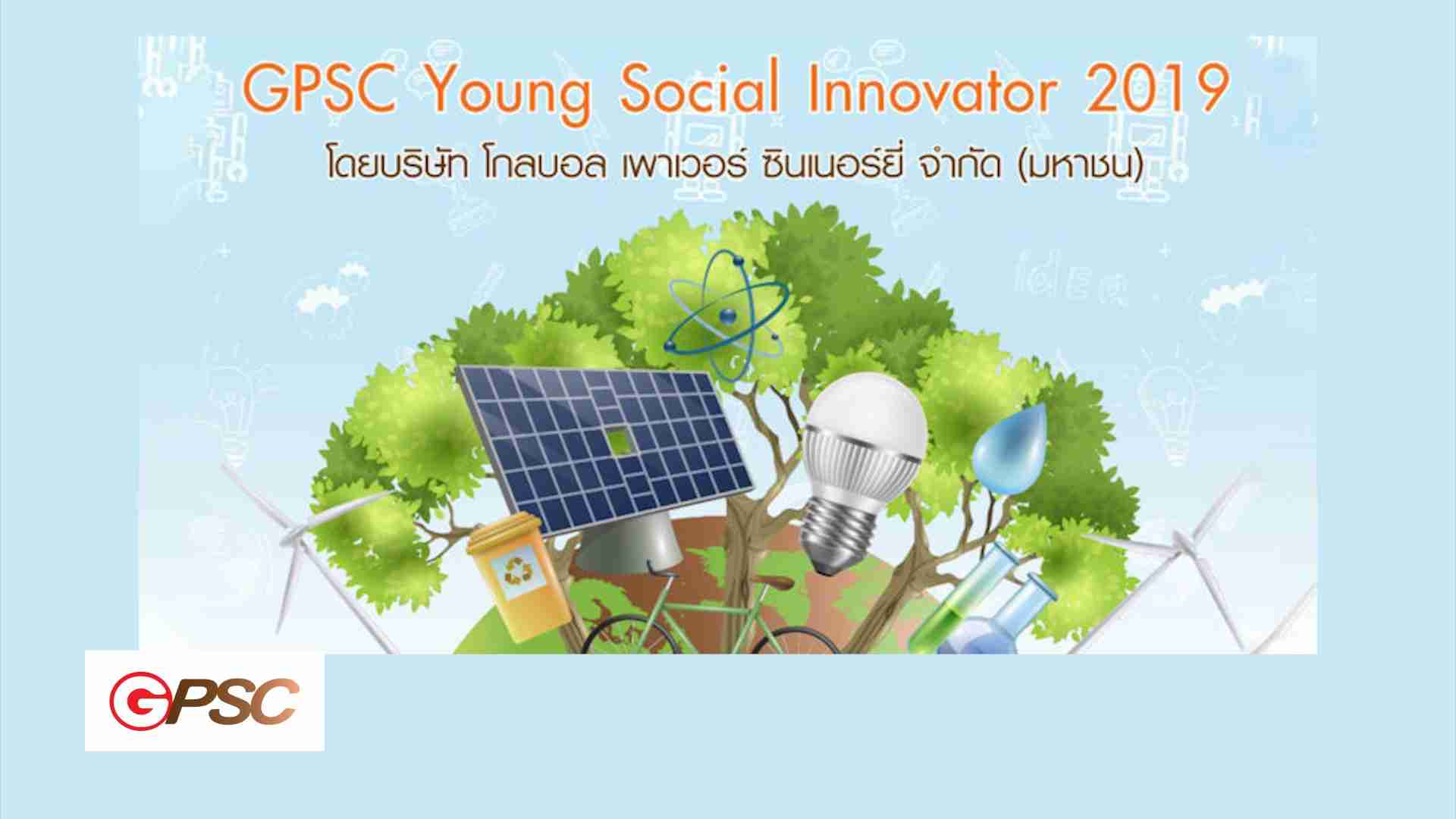 GPSC Young Social Innovator 2019
โดยบริษัท โกลบอล เพาเวอร์ ซินเนอร์ยี่ จำกัด (มหาชน)

idea

GPSC